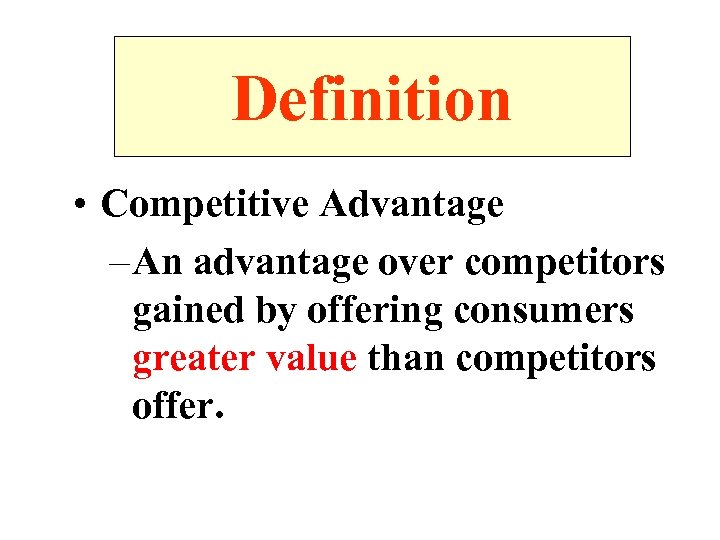 Definition

• Competitive Advantage

– An advantage over competitors gained by offering consumers greater value than competitors offer.